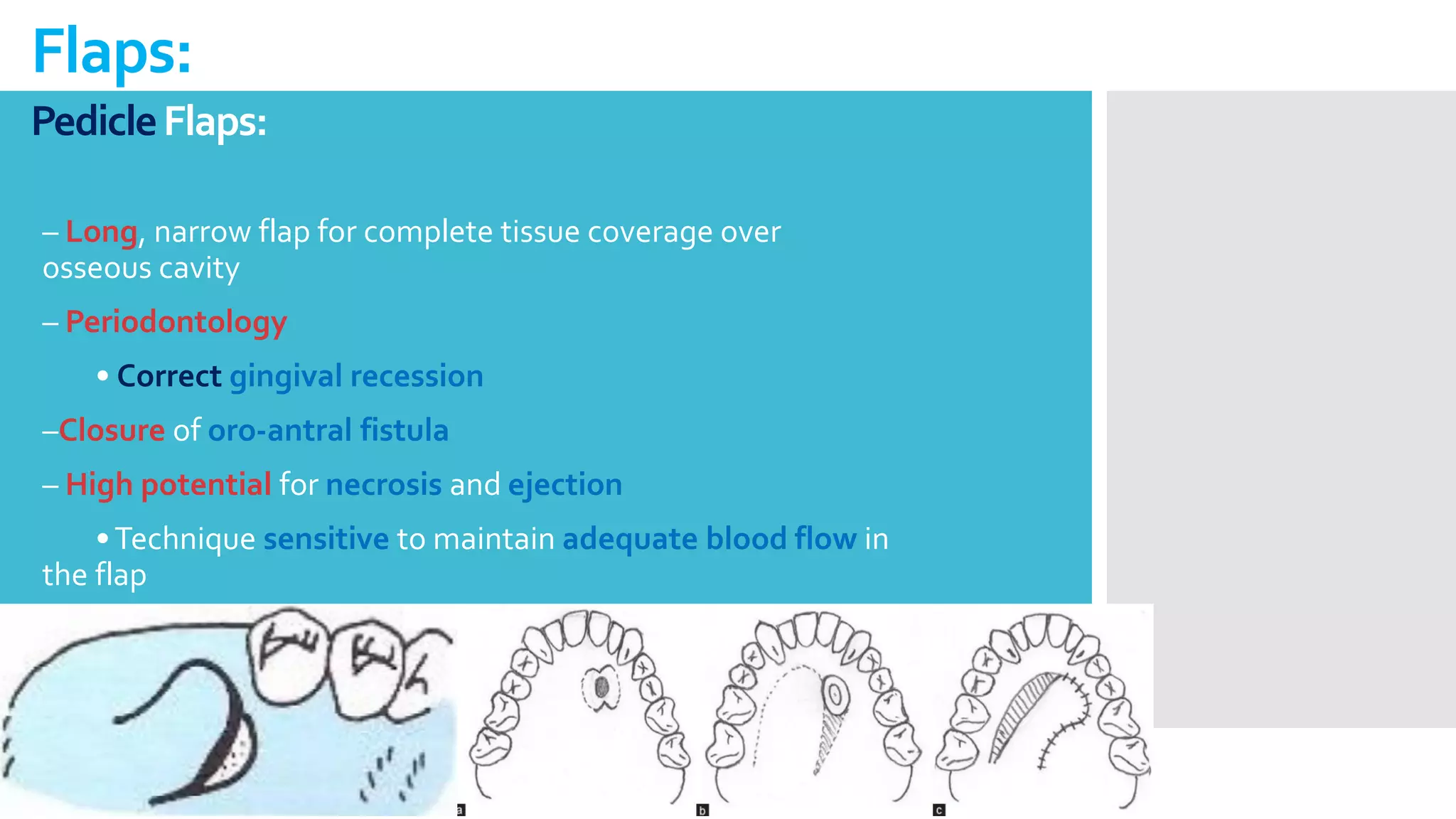 Flaps:

Pedicle Flaps:

– Long, narrow flap for complete tissue coverage over osseous cavity

– Periodontology

• Correct gingival recession

–Closure of oro-antral fistula

– High potential for necrosis and ejection

• Technique sensitive to maintain adequate blood flow in the flap

a

b

c